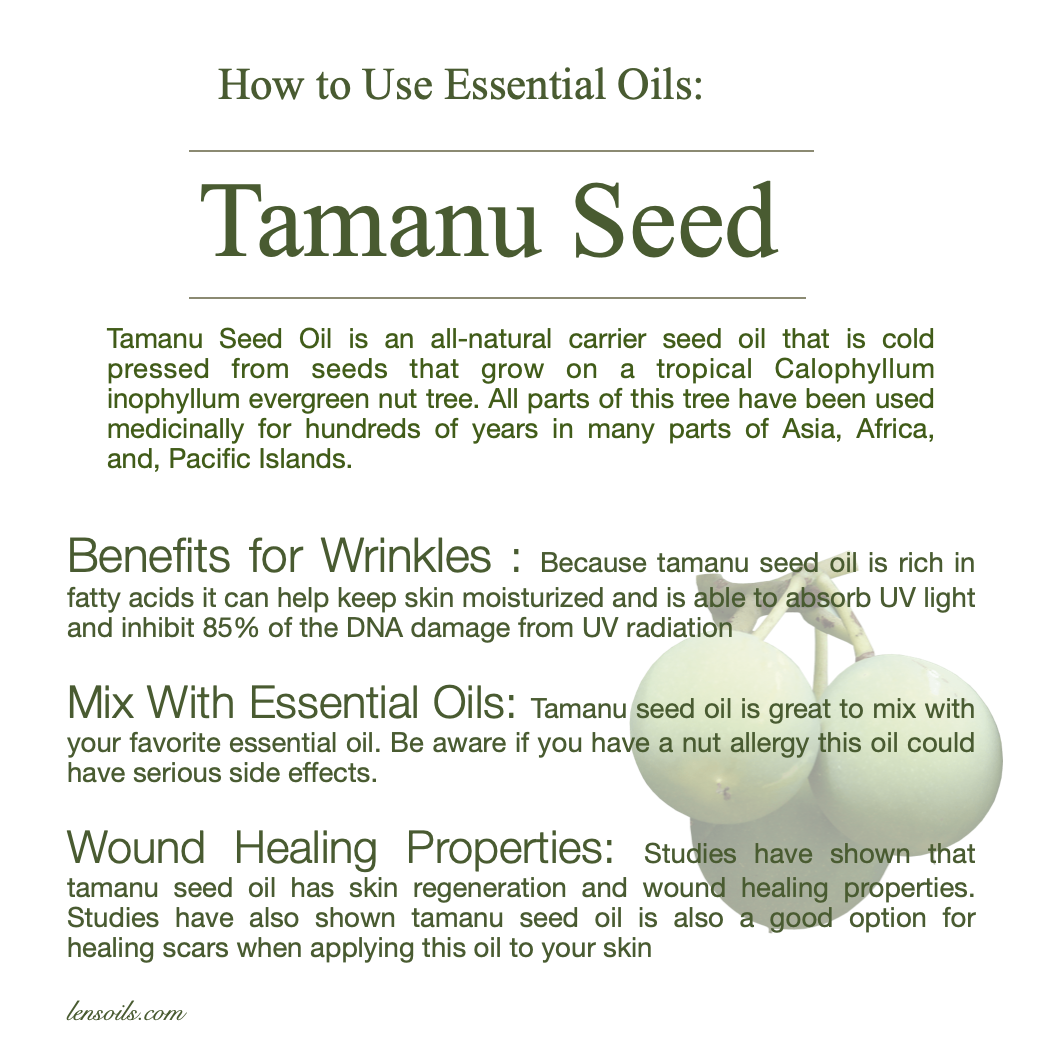 How to Use Essential Oils:

Tamanu Seed

Tamanu Seed Oil is an all-natural carrier seed oil that is cold pressed from seeds that grow on a tropical Calophyllum inophyllum evergreen nut tree. All parts of this tree have been used medicinally for hundreds of years in many parts of Asia, Africa, and, Pacific Islands.

Benefits for Wrinkles : Because tamanu seed oil is rich in fatty acids it can help keep skin moisturized and is able to absorb UV light and inhibit 85% of the DNA damage from UV radiation

Mix With Essential Oils: Tamanu seed oil is great to mix with your favorite essential oil. Be aware if you have a nut allergy this oil could have serious side effects.

Wound Healing Properties: Studies have shown that tamanu seed oil has skin regeneration and wound healing properties. Studies have also shown tamanu seed oil is also a good option for healing scars when applying this oil to your skin

lensoils.com